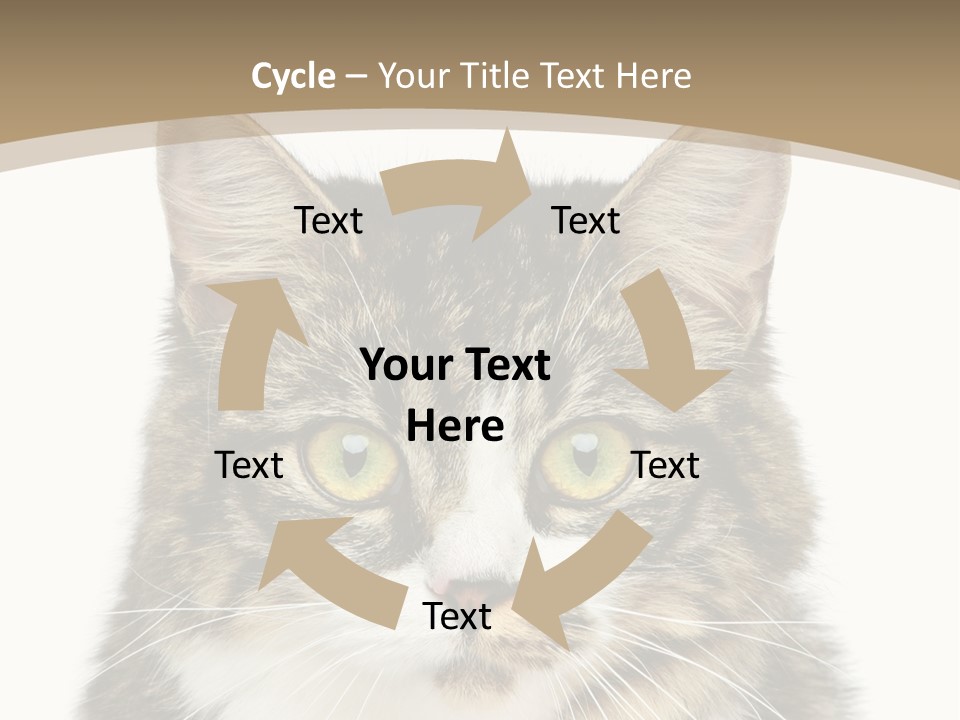 Cycle – Your Title Text Here

Text

Text

Your Text Here

Text

Text

Text